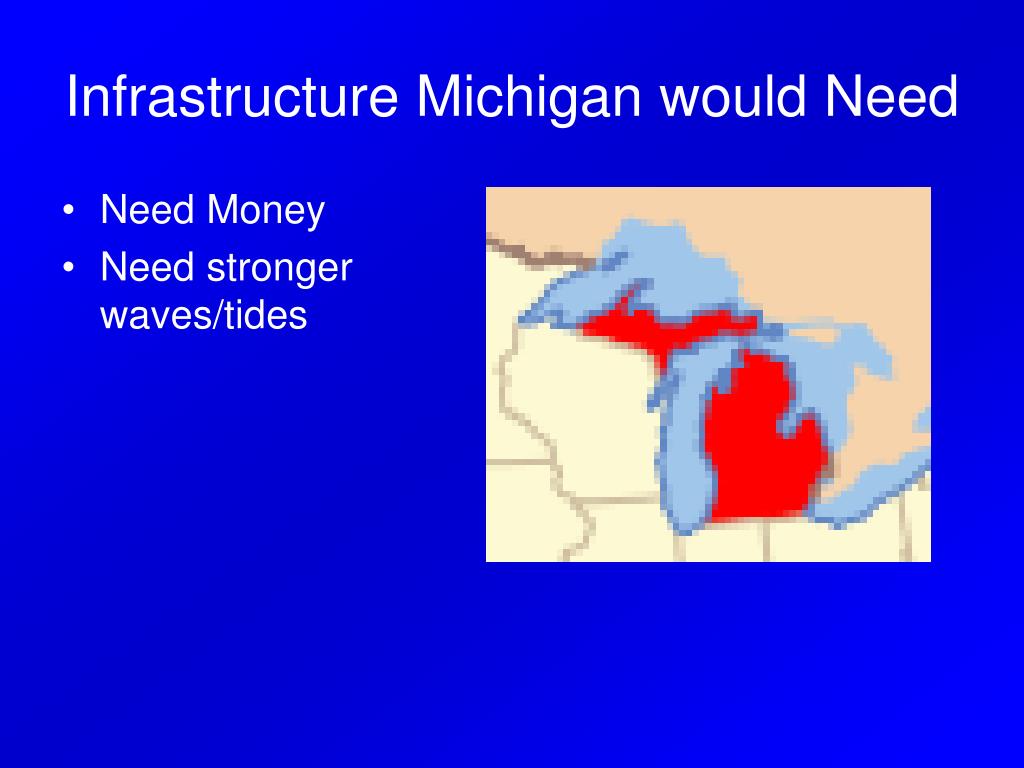 Infrastructure Michigan would Need

• Need Money
• Need stronger waves/tides